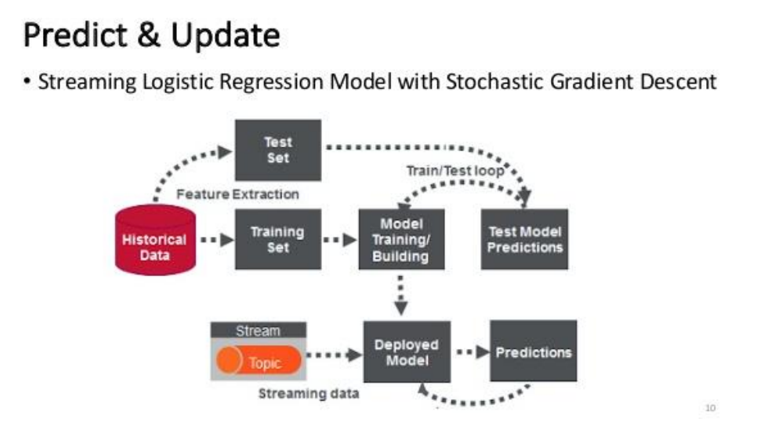 Predict & Update

• Streaming Logistic Regression Model with Stochastic Gradient Descent

Test Set

Train/Test loop

Feature Extraction

Historical Data

Training Set

Model Training/ Building

Test Model Predictions

Stream

Topic

Deployed Model

Predictions

Streaming data

10